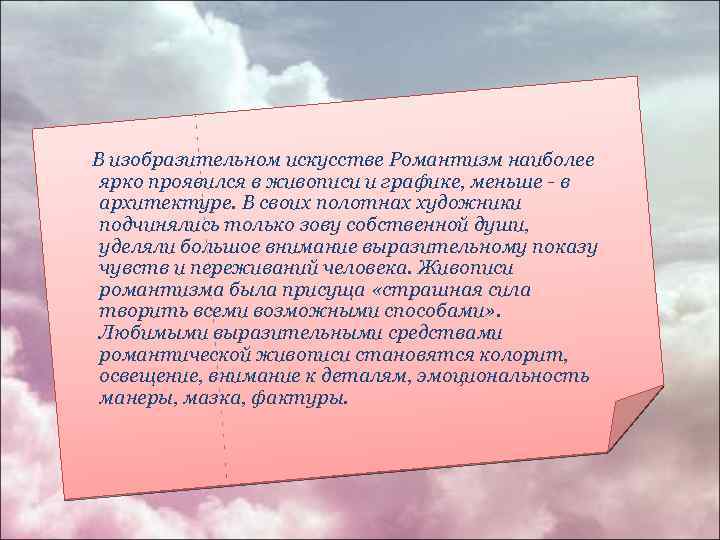 В изобразительном искусстве Романтизм наиболее ярко проявился в живописи и графике, меньше - в архитектуре. В своих полотнах художники подчинялись только зову собственной души, уделяли большое внимание выразительному показу чувств и переживаний человека. Живописи романтизма была присуща «страшная сила творить всеми возможными способами». Любимыми выразительными средствами романтической живописи становятся колорит, освещение, внимание к деталям, эмоциональность манеры, мазка, фактуры.